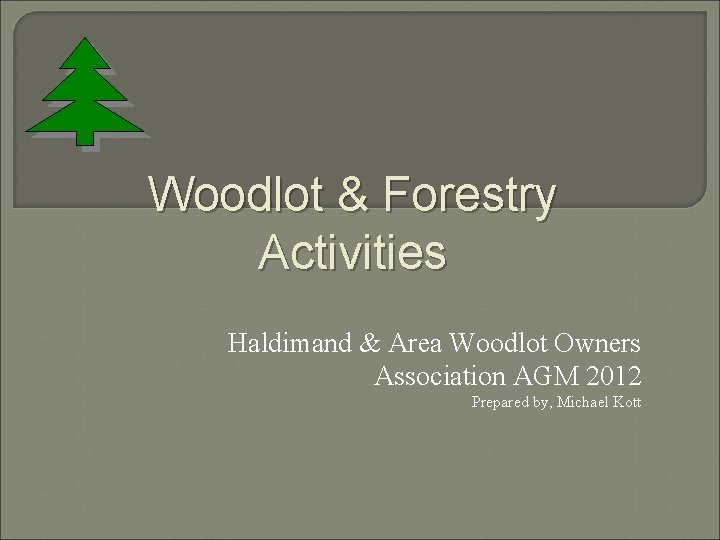 Woodlot & Forestry Activities

Haldimand & Area Woodlot Owners Association AGM 2012

Prepared by, Michael Kott